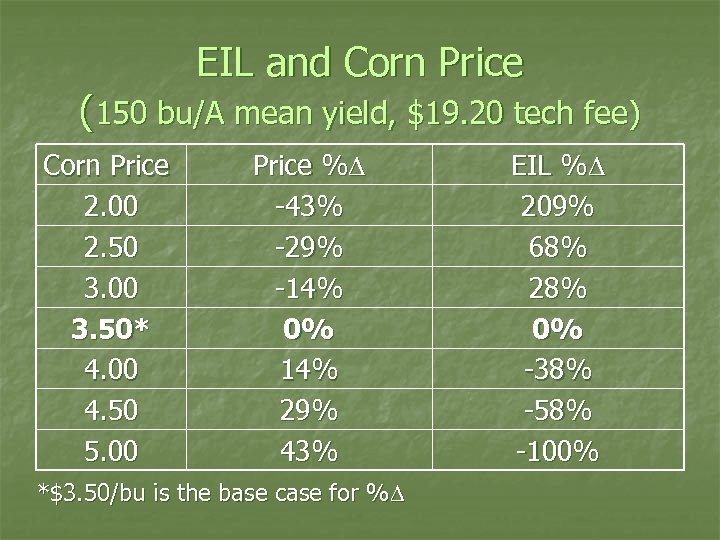 EIL and Corn Price
(150 bu/A mean yield, \$19.20 tech fee)

| Corn Price | Price %$\Delta$ | EIL %$\Delta$ |
|---|---|---|
| 2.00 | -43% | 209% |
| 2.50 | -29% | 68% |
| 3.00 | -14% | 28% |
| **3.50*** | **0%** | **0%** |
| 4.00 | 14% | -38% |
| 4.50 | 29% | -58% |
| 5.00 | 43% | -100% |

*\$3.50/bu is the base case for %$\Delta$